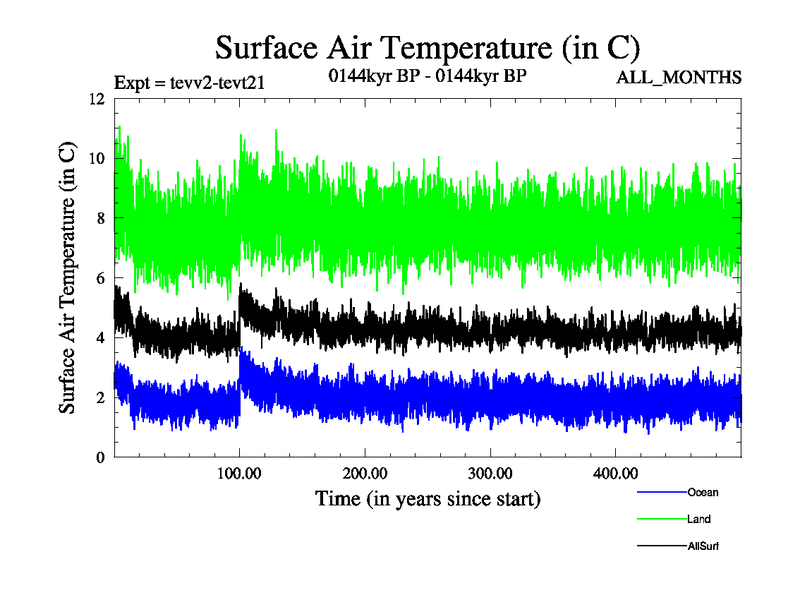 Surface Air Temperature (in C)

Expt = tevv2-tevt21

0144kyr BP - 0144kyr BP

ALL_MONTHS

Surface Air Temperature (in C)

12
10
8
6
4
2
0

100.00
200.00
300.00
400.00

Time (in years since start)

Ocean
Land
AllSurf